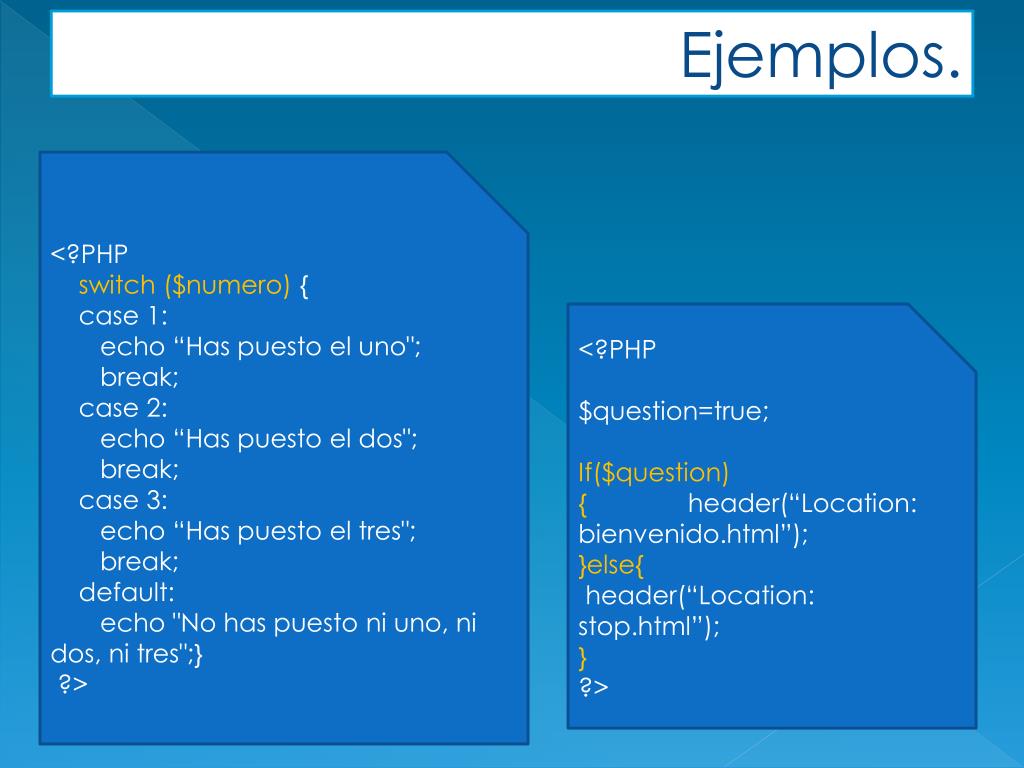 Ejemplos.

<?PHP
switch ($numero) {
case 1:
echo “Has puesto el uno";
break;
case 2:
echo “Has puesto el dos";
break;
case 3:
echo “Has puesto el tres";
break;
default:
echo "No has puesto ni uno, ni dos, ni tres";}
?>

<?PHP

$question=true;

If($question)
{ header(“Location: bienvenido.html”);
}else{
header(“Location: stop.html”);
}
?>